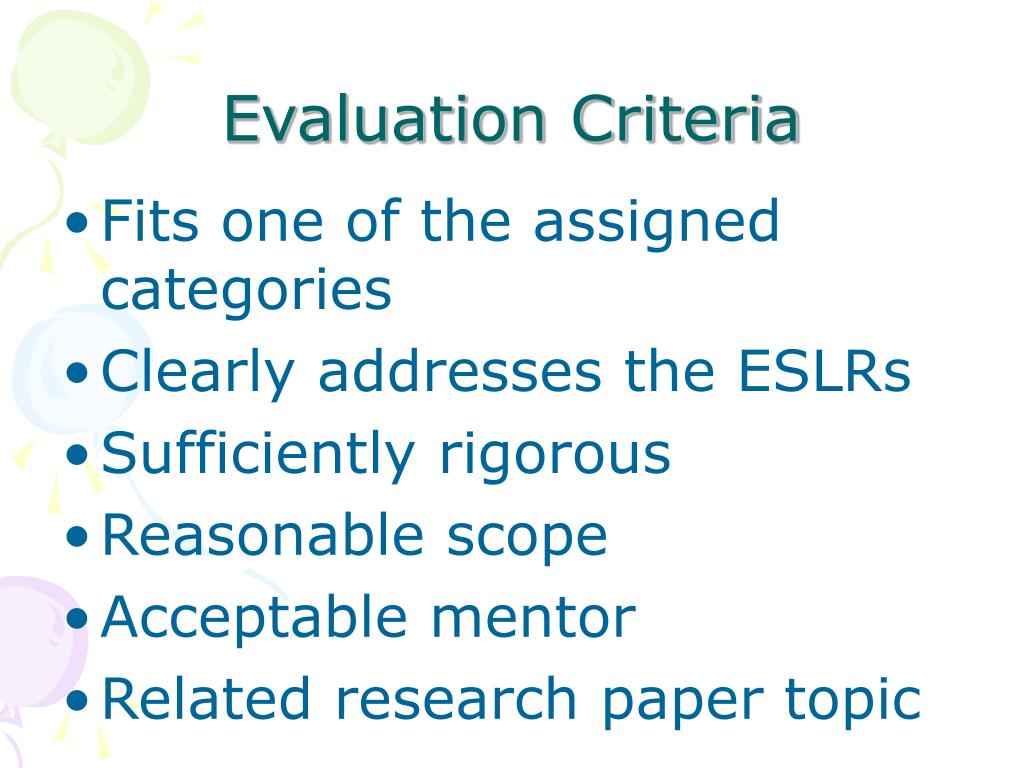 Evaluation Criteria

• Fits one of the assigned categories
• Clearly addresses the ESLRs
• Sufficiently rigorous
• Reasonable scope
• Acceptable mentor
• Related research paper topic